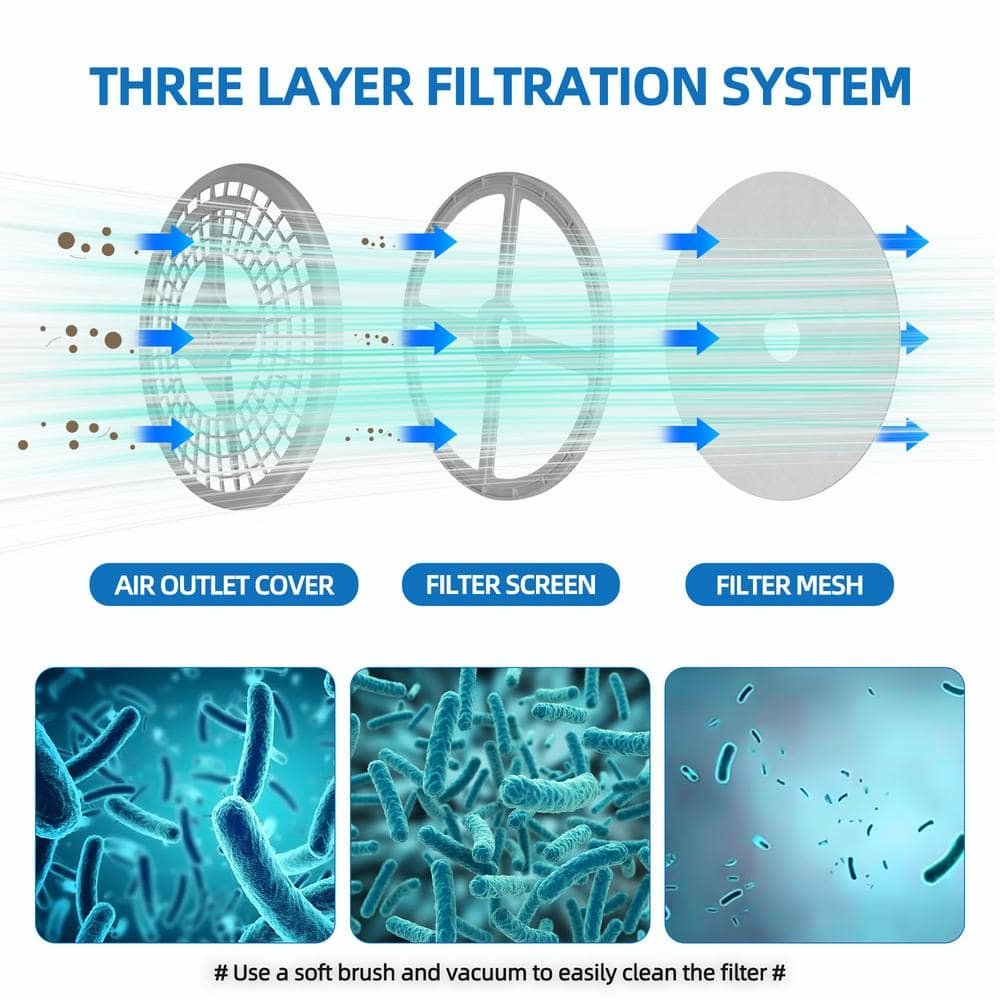 THREE LAYER FILTRATION SYSTEM

AIR OUTLET COVER

FILTER SCREEN

FILTER MESH

# Use a soft brush and vacuum to easily clean the filter #